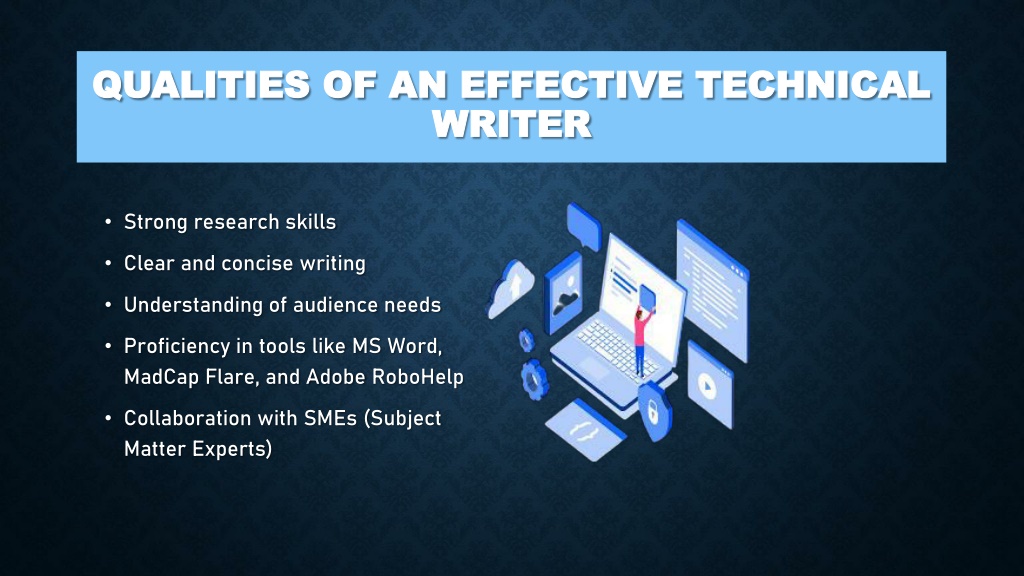 QUALITIES OF AN EFFECTIVE TECHNICAL WRITER

• Strong research skills
• Clear and concise writing
• Understanding of audience needs
• Proficiency in tools like MS Word, MadCap Flare, and Adobe RoboHelp
• Collaboration with SMEs (Subject Matter Experts)